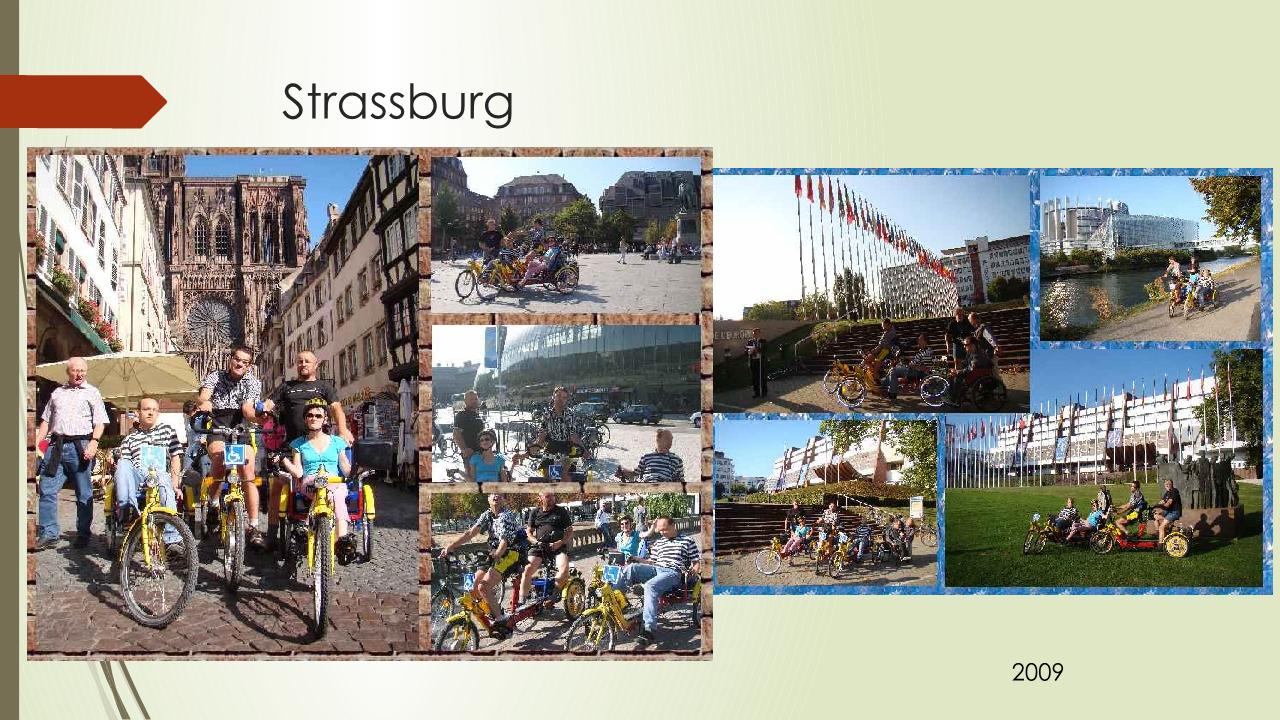 Strassburg

2009